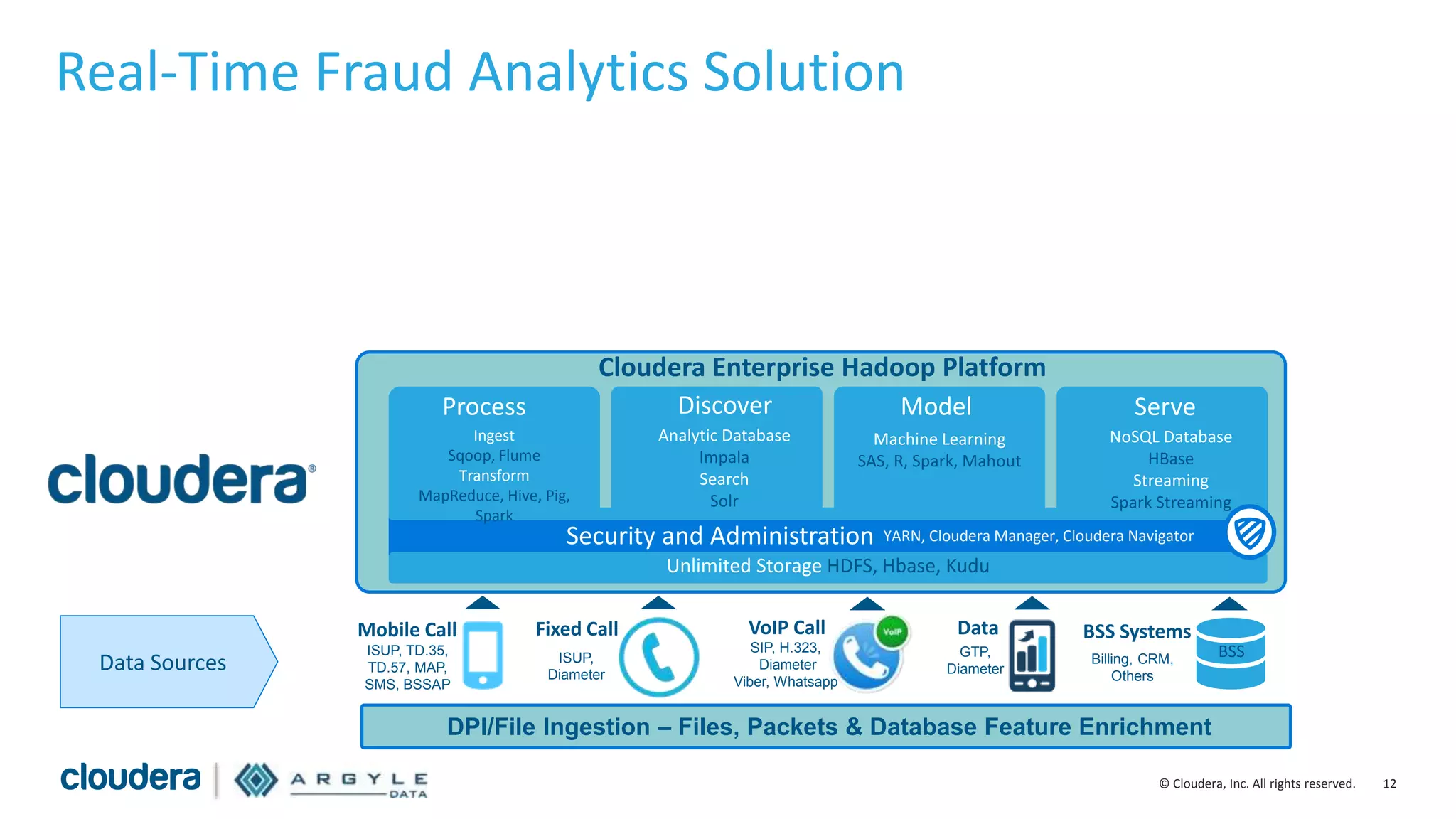 Real-Time Fraud Analytics Solution

cloudera®

Cloudera Enterprise Hadoop Platform

Process
Ingest
Sqoop, Flume
Transform
MapReduce, Hive, Pig, Spark

Discover
Analytic Database
Impala
Search
Solr

Model
Machine Learning
SAS, R, Spark, Mahout

Serve
NoSQL Database
HBase
Streaming
Spark Streaming

Security and Administration YARN, Cloudera Manager, Cloudera Navigator

Unlimited Storage HDFS, Hbase, Kudu

Data Sources

Mobile Call
ISUP, TD.35, TD.57, MAP, SMS, BSSAP

Fixed Call
ISUP, Diameter

VoIP Call
SIP, H.323, Diameter
Viber, Whatsapp

VoIP

Data
GTP, Diameter

BSS Systems
Billing, CRM, Others

BSS

DPI/File Ingestion – Files, Packets & Database Feature Enrichment

cloudera | ARGYLE DATA

© Cloudera, Inc. All rights reserved. 12